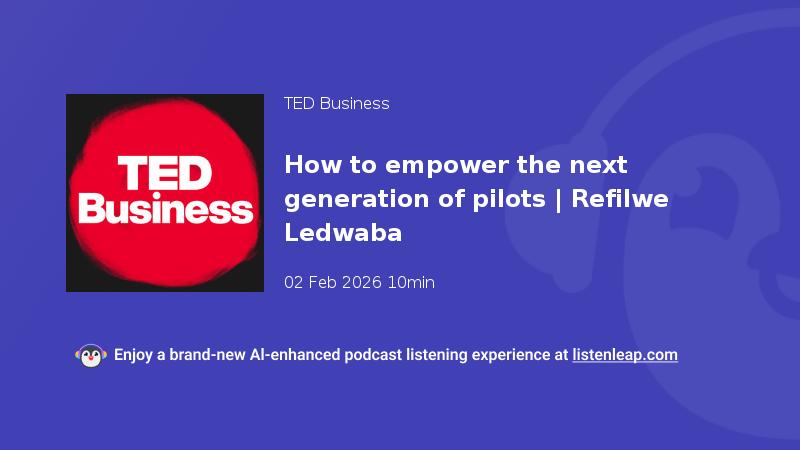 TED Business

TED Business

How to empower the next generation of pilots | Refilwe Ledwaba

02 Feb 2026 10min

Enjoy a brand-new AI-enhanced podcast listening experience at listenleap.com